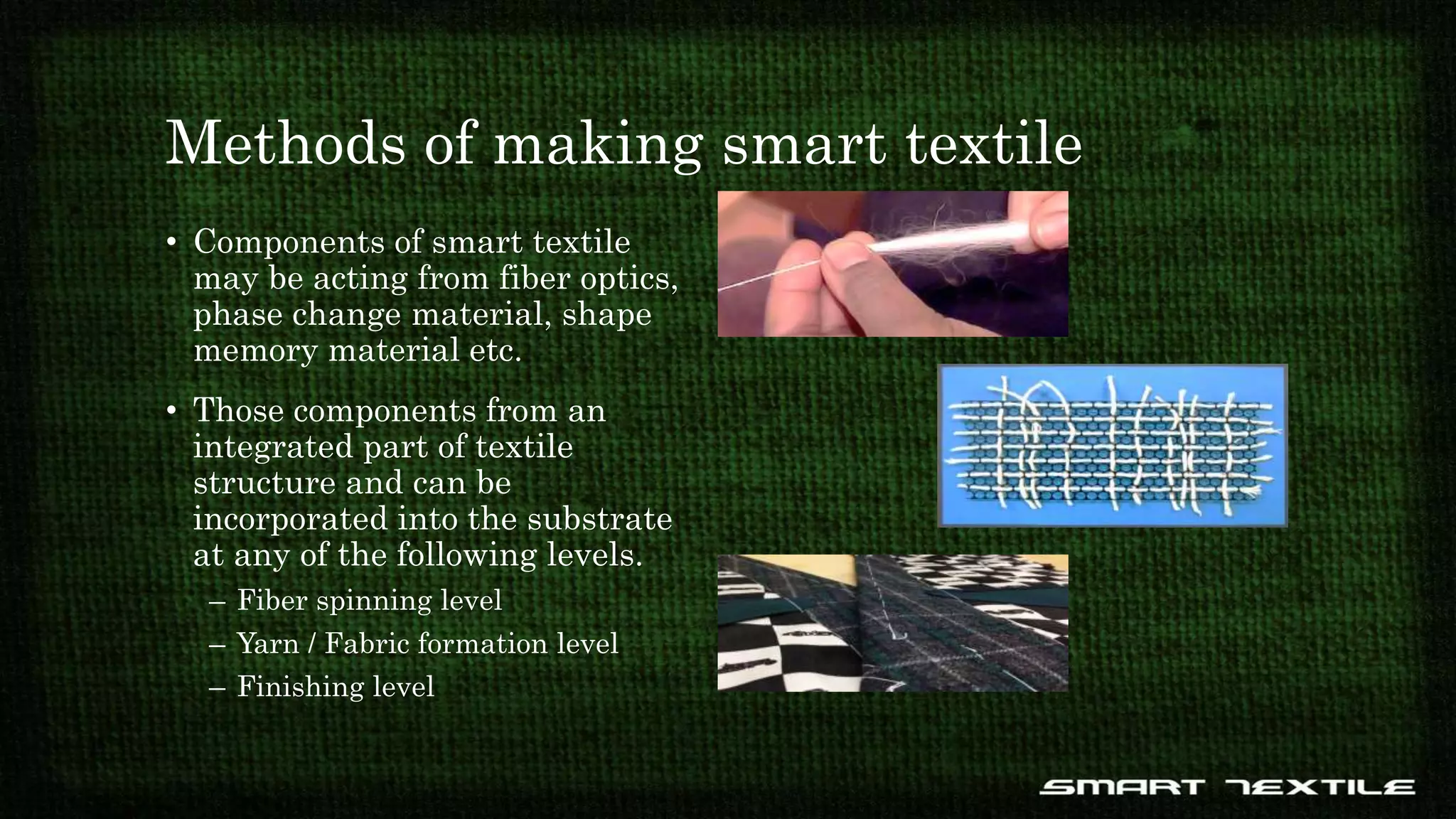 Methods of making smart textile

• Components of smart textile may be acting from fiber optics, phase change material, shape memory material etc.

• Those components from an integrated part of textile structure and can be incorporated into the substrate at any of the following levels.
– Fiber spinning level
– Yarn / Fabric formation level
– Finishing level

SMART TEXTILE